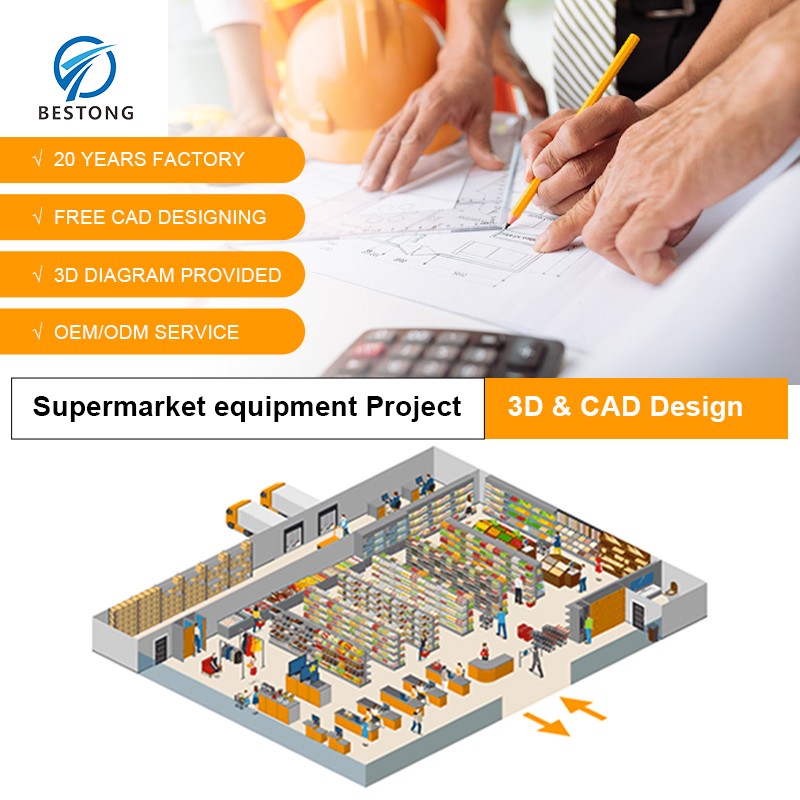 BESTONG

√ 20 YEARS FACTORY

√ FREE CAD DESIGNING

√ 3D DIAGRAM PROVIDED

√ OEM/ODM SERVICE

Supermarket equipment Project

3D & CAD Design